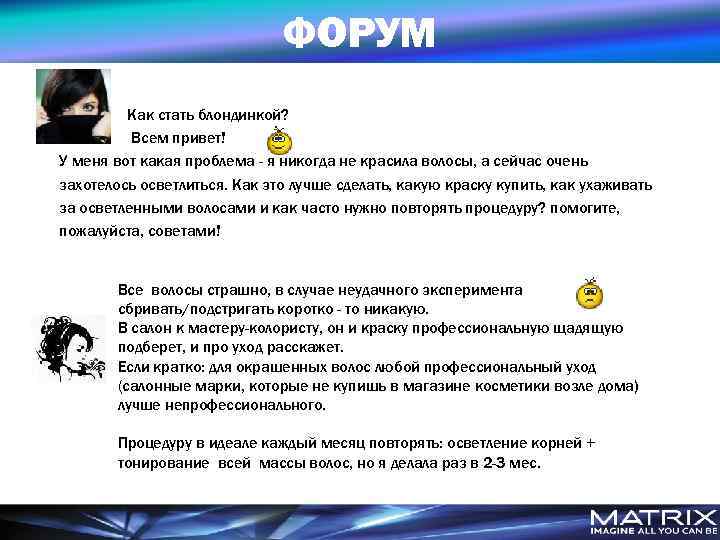 ФОРУМ

Как стать блондинкой?
Всем привет!
У меня вот какая проблема - я никогда не красила волосы, а сейчас очень захотелось осветлиться. Как это лучше сделать, какую краску купить, как ухаживать за осветленными волосами и как часто нужно повторять процедуру? помогите, пожалуйста, советами!

Все волосы страшно, в случае неудачного эксперимента сбривать/подстригать коротко - то никакую.
В салон к мастеру-колористу, он и краску профессиональную щадящую подберет, и про уход расскажет.
Если кратко: для окрашенных волос любой профессиональный уход (салонные марки, которые не купишь в магазине косметики возле дома) лучше непрофессионального.

Процедуру в идеале каждый месяц повторять: осветление корней + тонирование всей массы волос, но я делала раз в 2-3 мес.

MATRIX
IMAGINE ALL YOU CAN BE